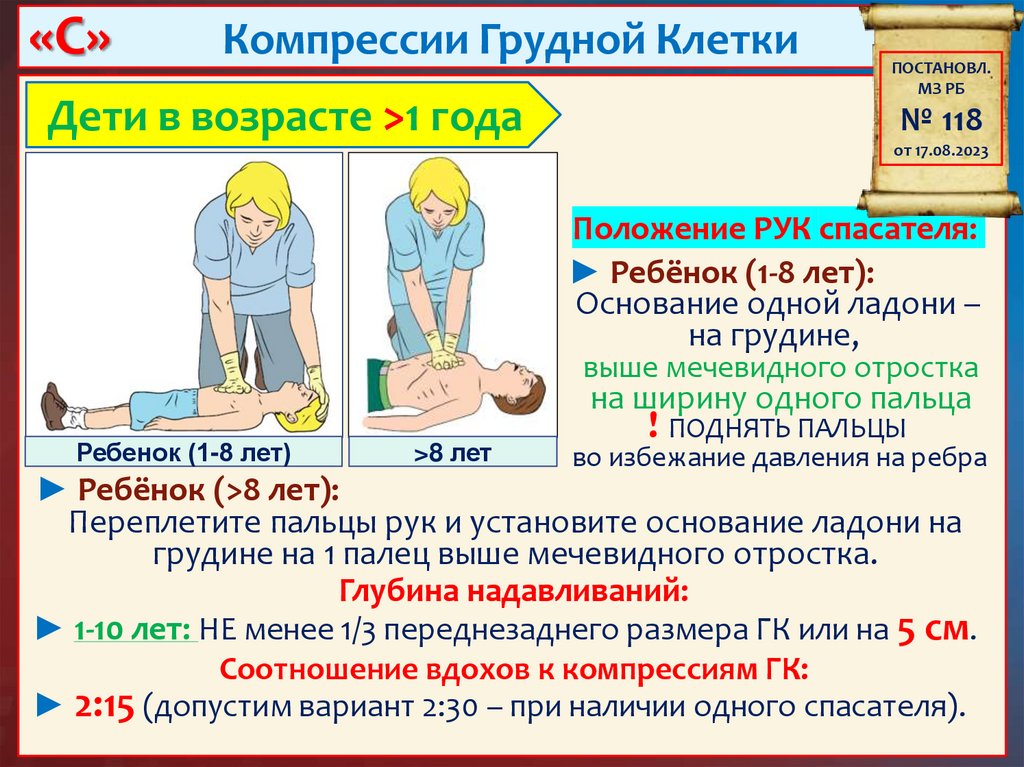 «С» Компрессии Грудной Клетки

ПОСТАНОВЛ. МЗ РБ
№ 118
от 17.08.2023

Дети в возрасте >1 года

Ребенок (1-8 лет)

>8 лет

Положение РУК спасателя:

► Ребёнок (1-8 лет):
Основание одной ладони – на грудине,
выше мечевидного отростка на ширину одного пальца
! ПОДНЯТЬ ПАЛЬЦЫ
во избежание давления на ребра

► Ребёнок (>8 лет):
Переплетите пальцы рук и установите основание ладони на грудине на 1 палец выше мечевидного отростка.

Глубина надавливаний:

► 1-10 лет: НЕ менее 1/3 переднезаднего размера ГК или на 5 см.

Соотношение вдохов к компрессиям ГК:

► 2:15 (допустим вариант 2:30 – при наличии одного спасателя).